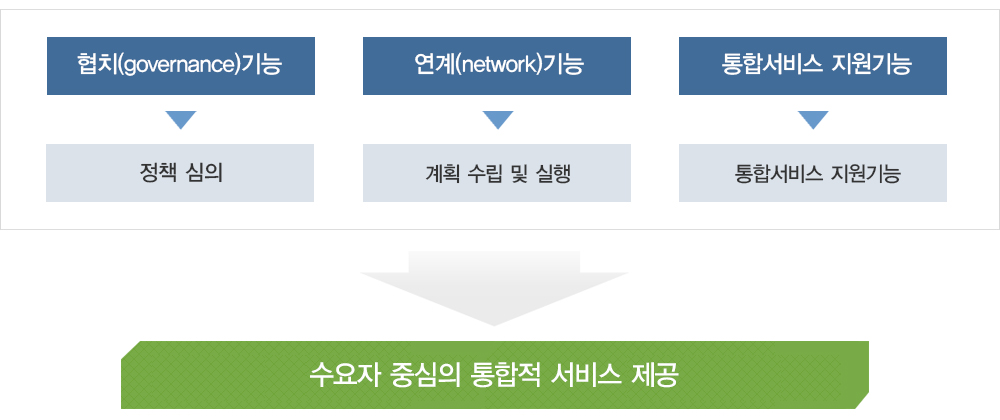 협치(governance)기능

정책 심의

연계(network)기능

계획 수립 및 실행

통합서비스 지원기능

통합서비스 지원기능

수요자 중심의 통합적 서비스 제공